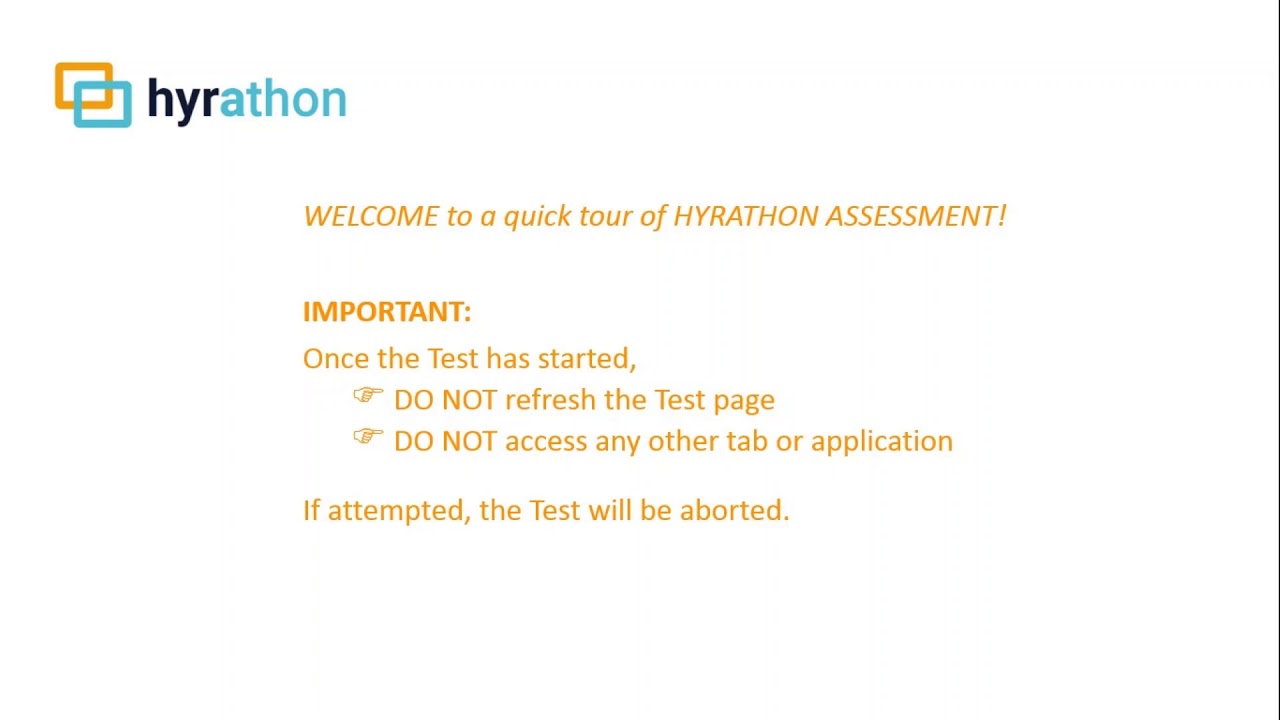 hyrathon

WELCOME to a quick tour of HYRATHON ASSESSMENT!

IMPORTANT:

Once the Test has started,

☞ DO NOT refresh the Test page

☞ DO NOT access any other tab or application

If attempted, the Test will be aborted.